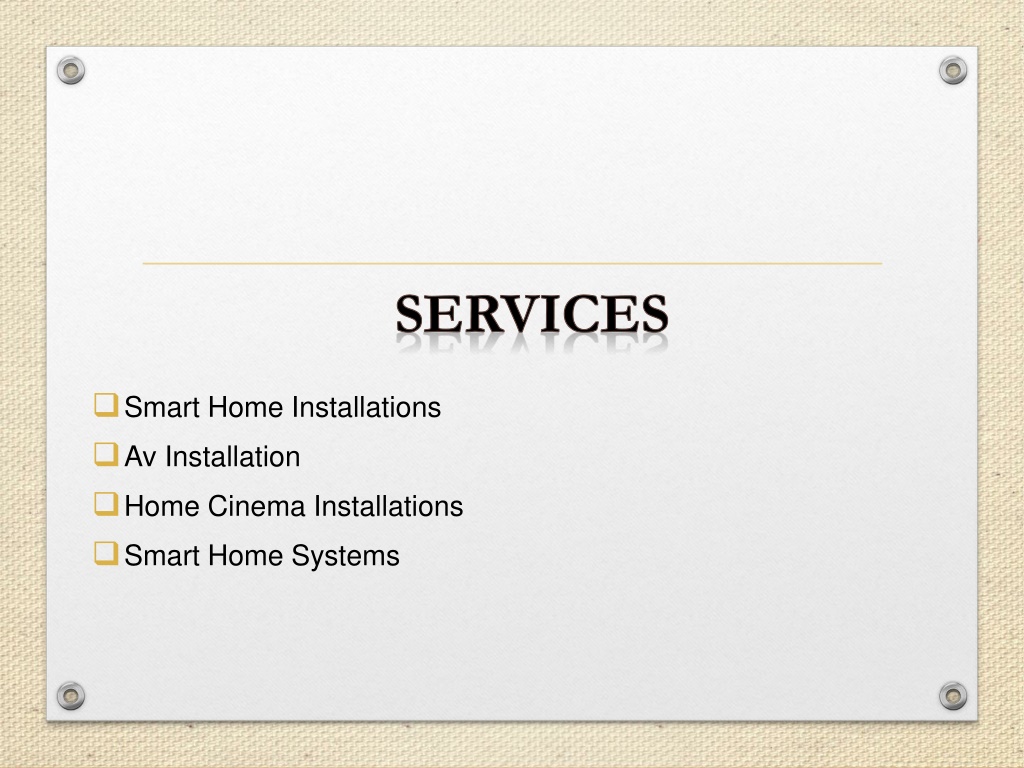 SERVICES

Smart Home Installations
Av Installation
Home Cinema Installations
Smart Home Systems